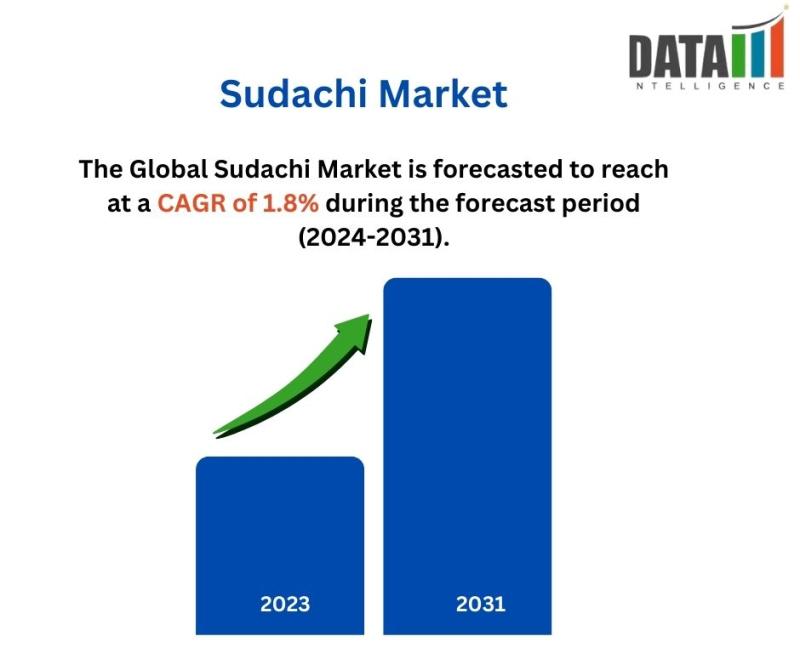 DATA
NTELLIGENCE

Sudachi Market

The Global Sudachi Market is forecasted to reach at a CAGR of 1.8% during the forecast period (2024-2031).

2023

2031